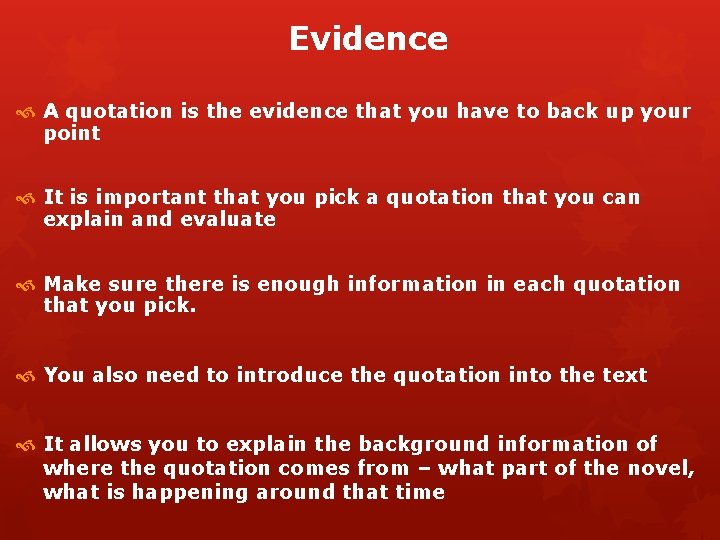 Evidence

A quotation is the evidence that you have to back up your point

It is important that you pick a quotation that you can explain and evaluate

Make sure there is enough information in each quotation that you pick.

You also need to introduce the quotation into the text

It allows you to explain the background information of where the quotation comes from – what part of the novel, what is happening around that time